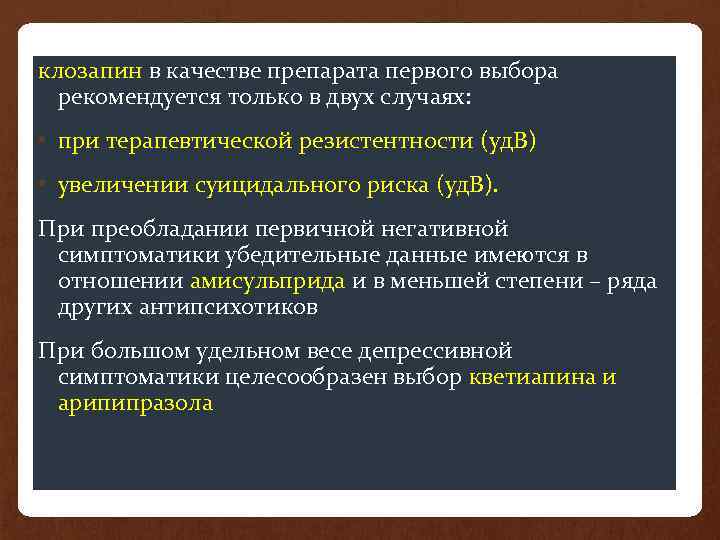 клозапин в качестве препарата первого выбора рекомендуется только в двух случаях:

• при терапевтической резистентности (удВ)

• увеличении суицидального риска (удВ).

При преобладании первичной негативной симптоматики убедительные данные имеются в отношении амисульприда и в меньшей степени – ряда других антипсихотиков

При большом удельном весе депрессивной симптоматики целесообразен выбор кветиапина и арипипразола